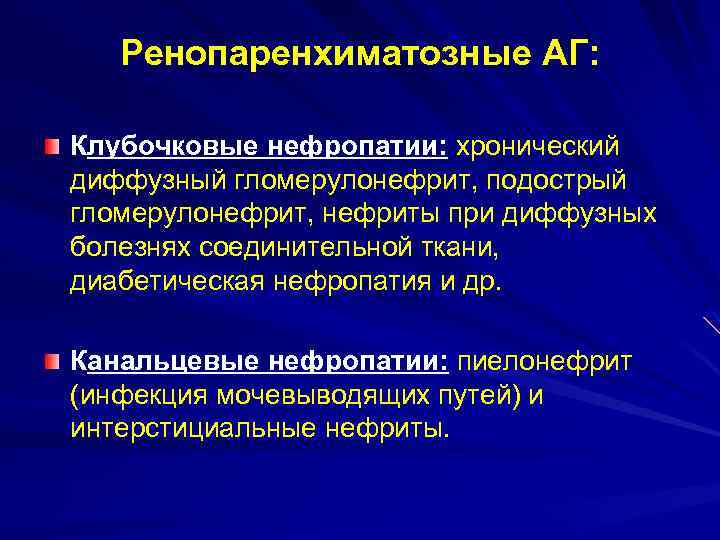 Ренопаренхиматозные АГ:

Клубочковые нефропатии: хронический диффузный гломерулонефрит, подострый гломерулонефрит, нефриты при диффузных болезнях соединительной ткани, диабетическая нефропатия и др.

Канальцевые нефропатии: пиелонефрит (инфекция мочевыводящих путей) и интерстициальные нефриты.